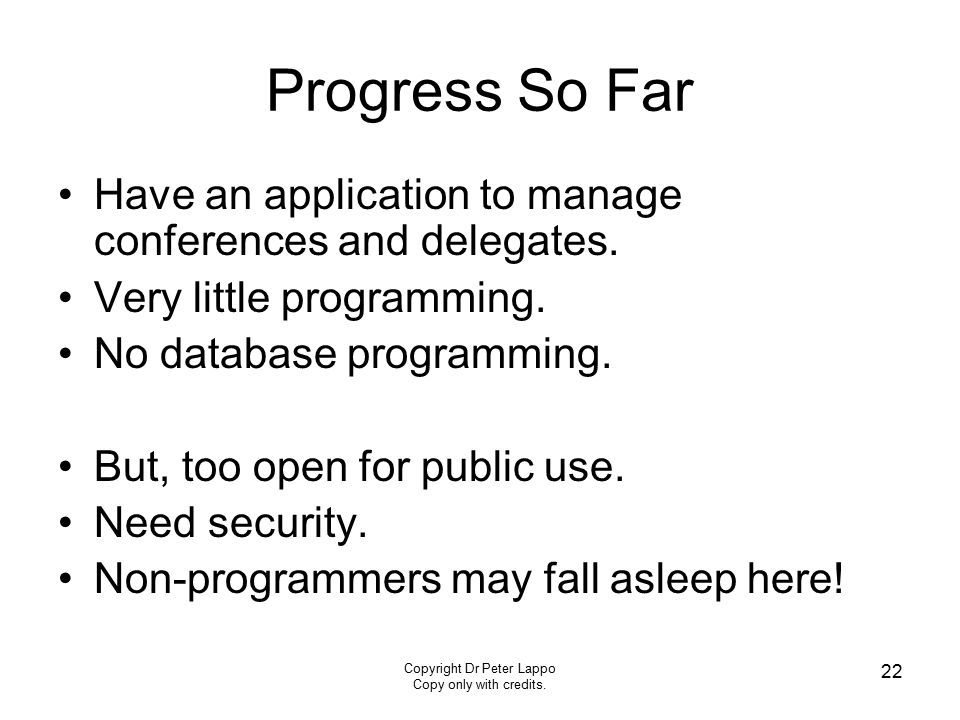 Progress So Far

• Have an application to manage conferences and delegates.
• Very little programming.
• No database programming.

• But, too open for public use.
• Need security.
• Non-programmers may fall asleep here!

Copyright Dr Peter Lappo
Copy only with credits.

22